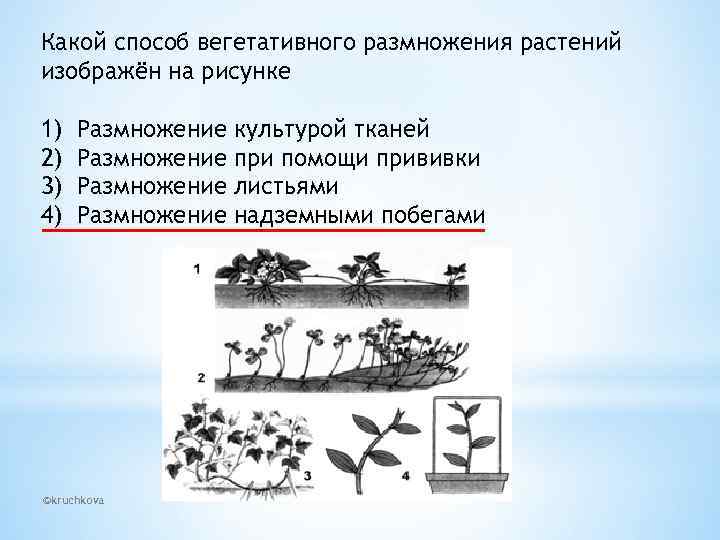 Какой способ вегетативного размножения растений изображён на рисунке

1) Размножение культурой тканей
2) Размножение при помощи прививки
3) Размножение листьями
4) Размножение надземными побегами

1

2

3

4

©kruchkova